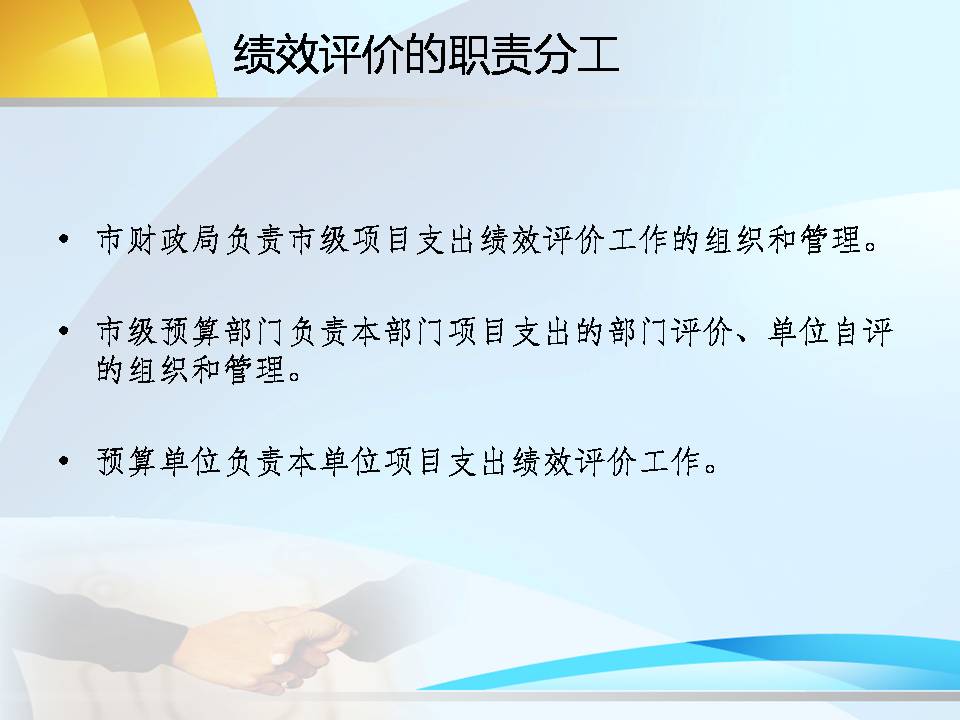 绩效评价的职责分工

• 市财政局负责市级项目支出绩效评价工作的组织和管理。

• 市级预算部门负责本部门项目支出的部门评价、单位自评的组织和管理。

• 预算单位负责本单位项目支出绩效评价工作。